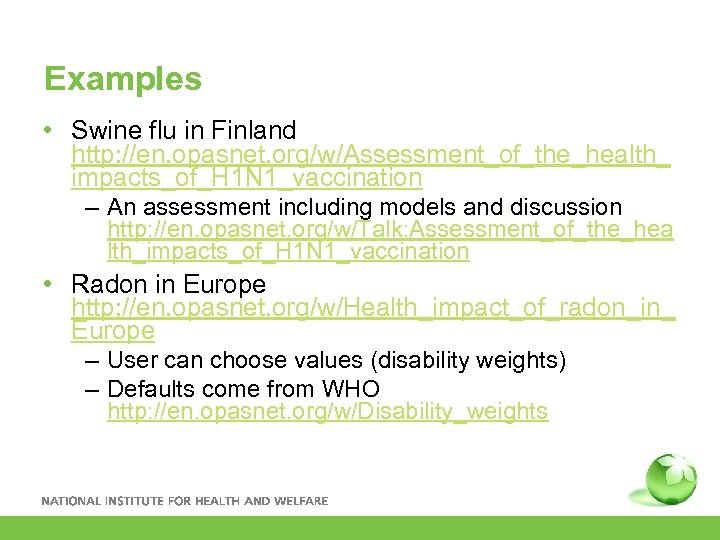 Examples

• Swine flu in Finland http://en.opasnet.org/w/Assessment_of_the_health_impacts_of_H1N1_vaccination
  – An assessment including models and discussion http://en.opasnet.org/w/Talk:Assessment_of_the_health_impacts_of_H1N1_vaccination

• Radon in Europe http://en.opasnet.org/w/Health_impact_of_radon_in_Europe
  – User can choose values (disability weights)
  – Defaults come from WHO http://en.opasnet.org/w/Disability_weights

NATIONAL INSTITUTE FOR HEALTH AND WELFARE